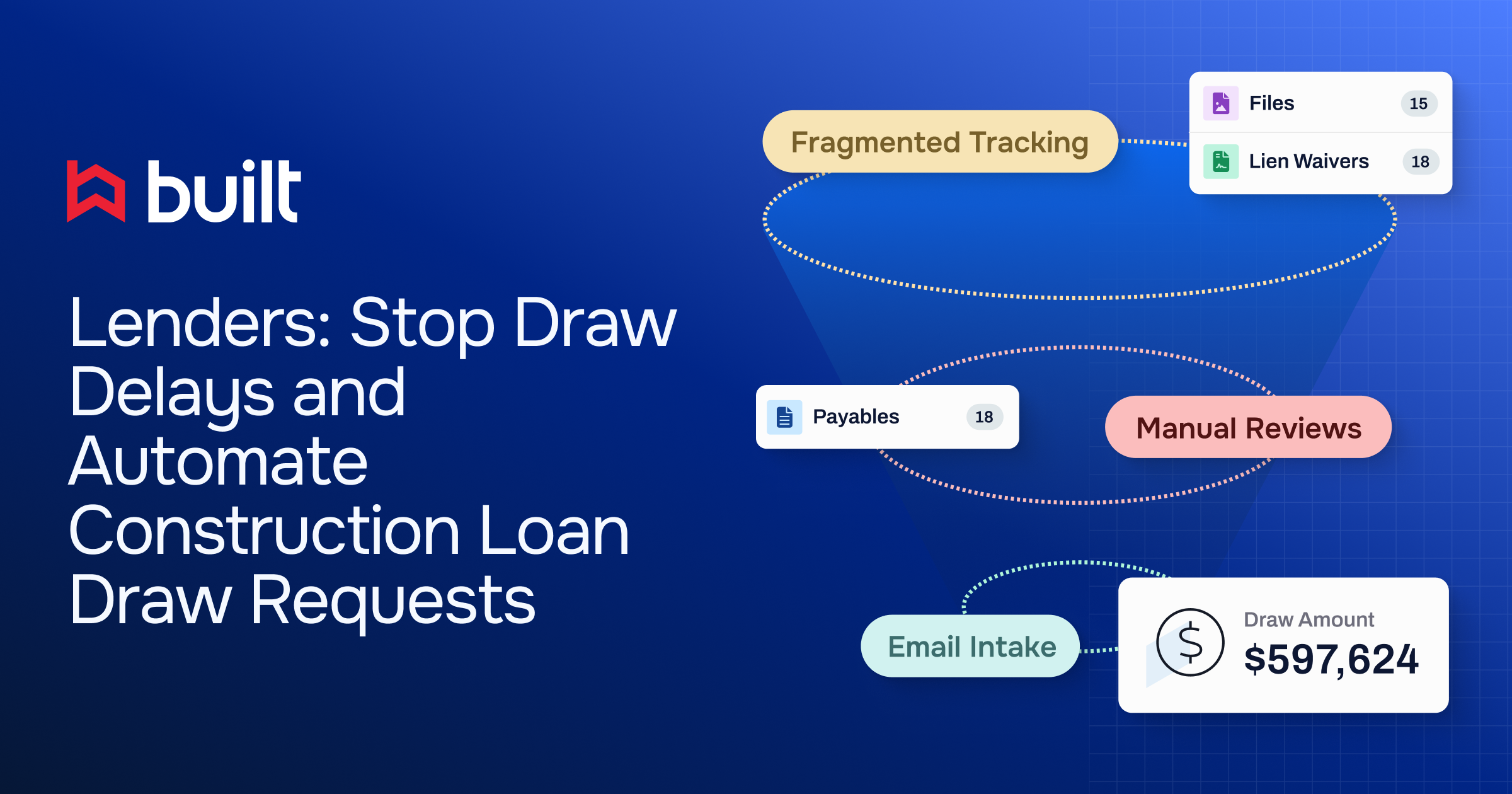 built

Lenders: Stop Draw Delays and Automate Construction Loan Draw Requests

Fragmented Tracking

Files 15

Lien Waivers 18

Payables 18

Manual Reviews

Email Intake

Draw Amount
$597,624